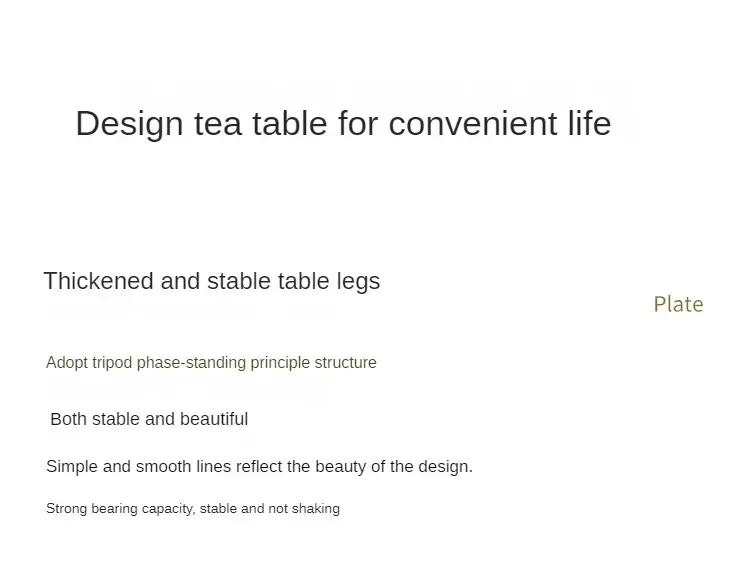 Design tea table for convenient life

Thickened and stable table legs

Plate

Adopt tripod phase-standing principle structure

Both stable and beautiful

Simple and smooth lines reflect the beauty of the design.

Strong bearing capacity, stable and not shaking